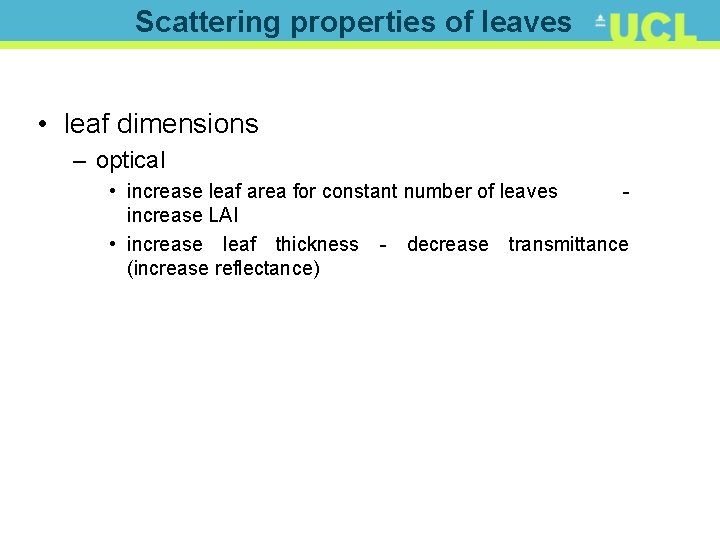 Scattering properties of leaves

UCL

• leaf dimensions
– optical
• increase leaf area for constant number of leaves - increase LAI
• increase leaf thickness - decrease transmittance (increase reflectance)